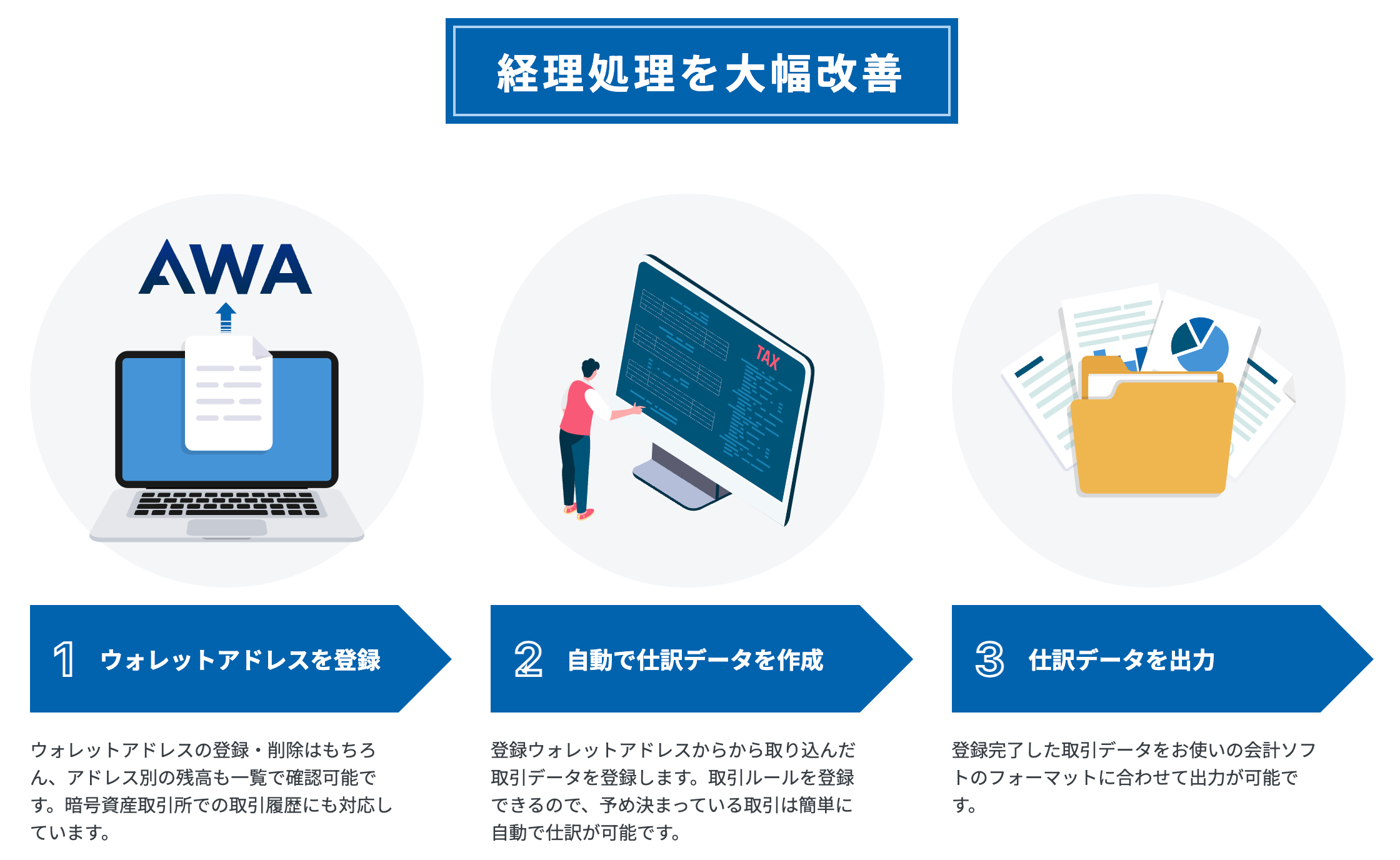 経理処理を大幅改善

AWA

TAX

1 ウォレットアドレスを登録

ウォレットアドレスの登録・削除はもちろん、アドレス別の残高も一覧で確認可能です。暗号資産取引所での取引履歴にも対応しています。

2 自動で仕訳データを作成

登録ウォレットアドレスからから取り込んだ取引データを登録します。取引ルールを登録できるので、予め決まっている取引は簡単に自動で仕訳が可能です。

3 仕訳データを出力

登録完了した取引データをお使いの会計ソフトのフォーマットに合わせて出力が可能です。